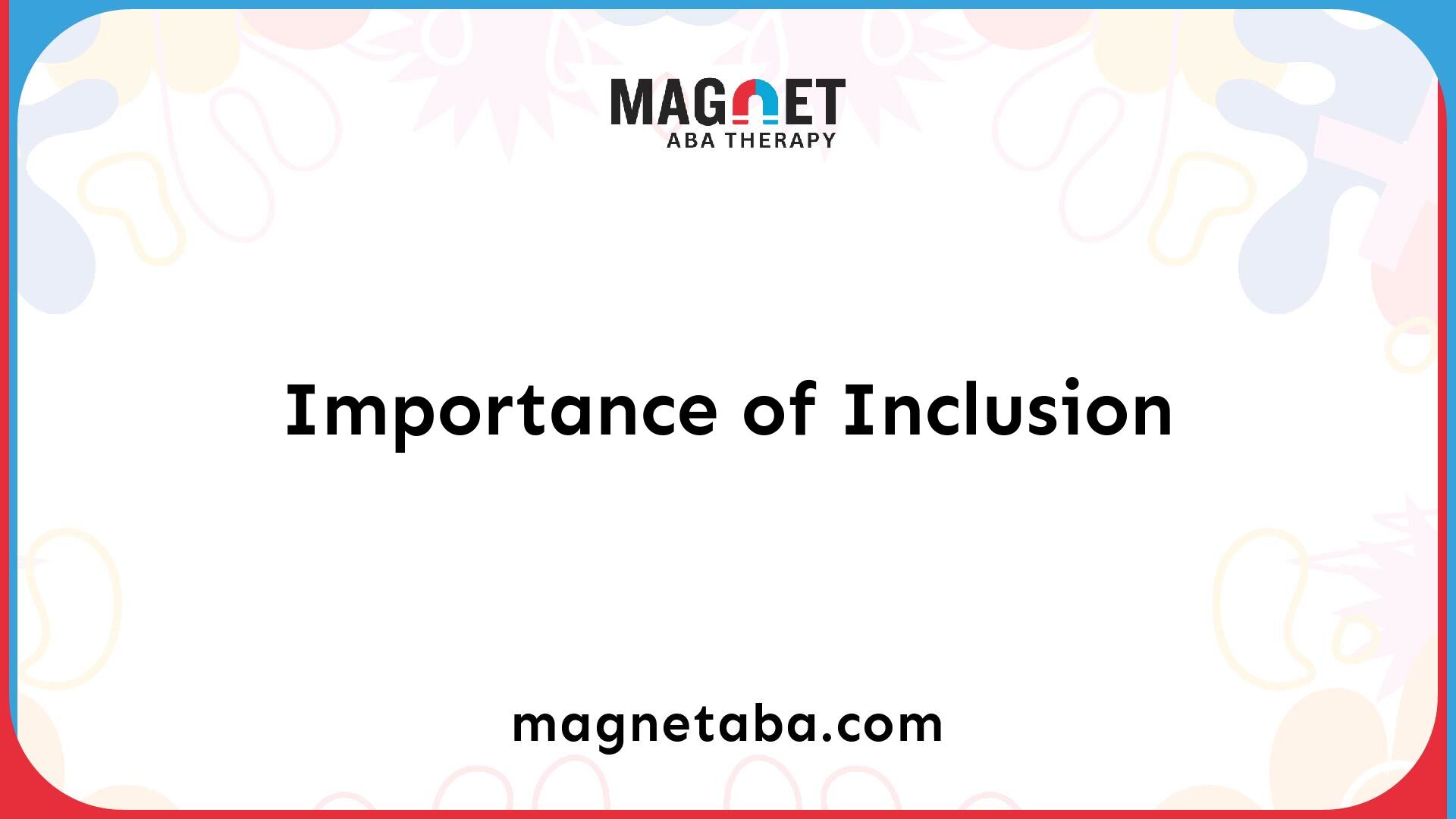 MAGNET
ABA THERAPY

Importance of Inclusion

magnetaba.com